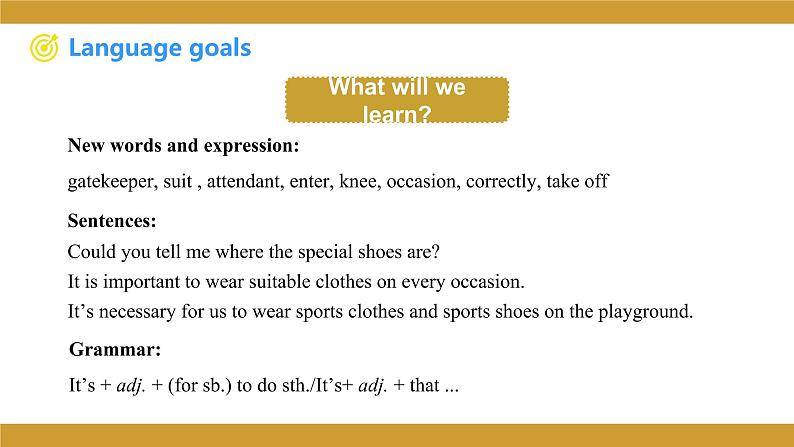 Language goals

What will we learn?

New words and expression:

gatekeeper, suit , attendant, enter, knee, occasion, correctly, take off

Sentences:

Could you tell me where the special shoes are?
It is important to wear suitable clothes on every occasion.
It's necessary for us to wear sports clothes and sports shoes on the playground.

Grammar:

It's + adj. + (for sb.) to do sth./It's+ adj. + that ...